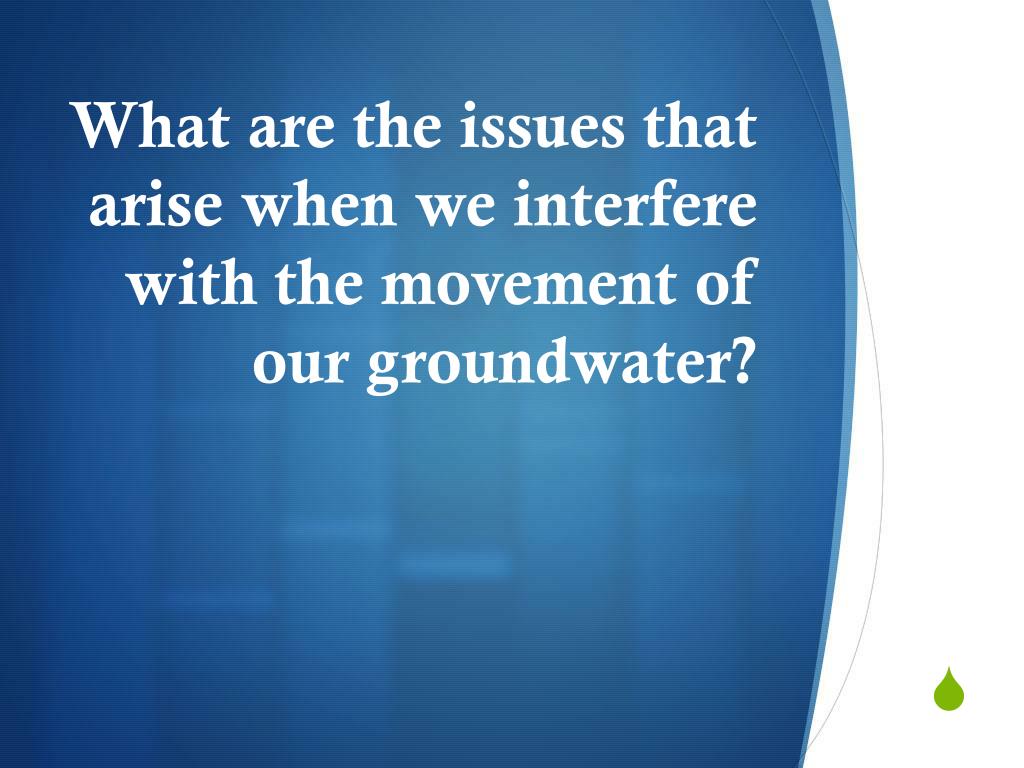 What are the issues that arise when we interfere with the movement of our groundwater?